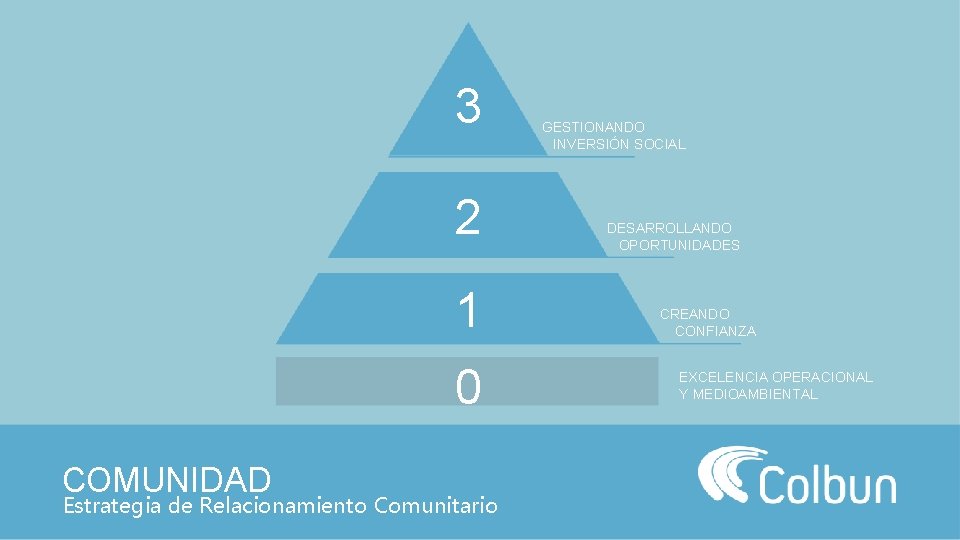 3
GESTIONANDO INVERSIÓN SOCIAL

2
DESARROLLANDO OPORTUNIDADES

1
CREANDO CONFIANZA

0
EXCELENCIA OPERACIONAL Y MEDIOAMBIENTAL

COMUNIDAD
Estrategia de Relacionamiento Comunitario

Colbun